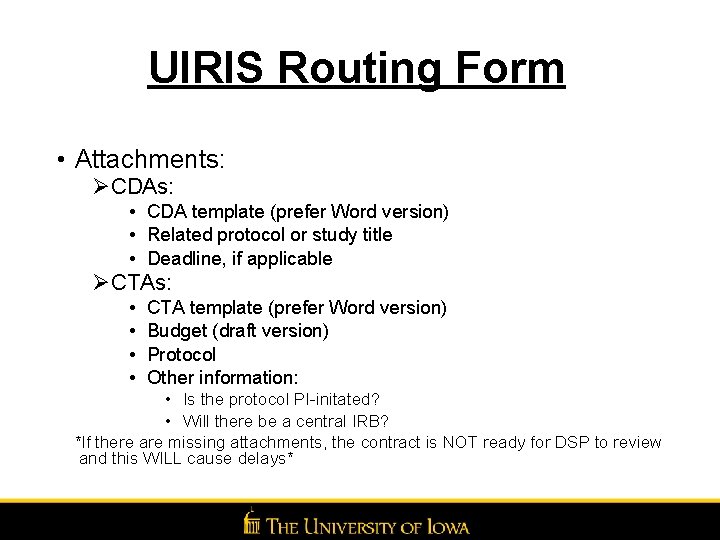 UIRIS Routing Form

• Attachments:

➢ CDAs:

• CDA template (prefer Word version)
• Related protocol or study title
• Deadline, if applicable

➢ CTAs:

• CTA template (prefer Word version)
• Budget (draft version)
• Protocol
• Other information:
  • Is the protocol PI-initated?
  • Will there be a central IRB?

*If there are missing attachments, the contract is NOT ready for DSP to review and this WILL cause delays*

THE UNIVERSITY OF IOWA